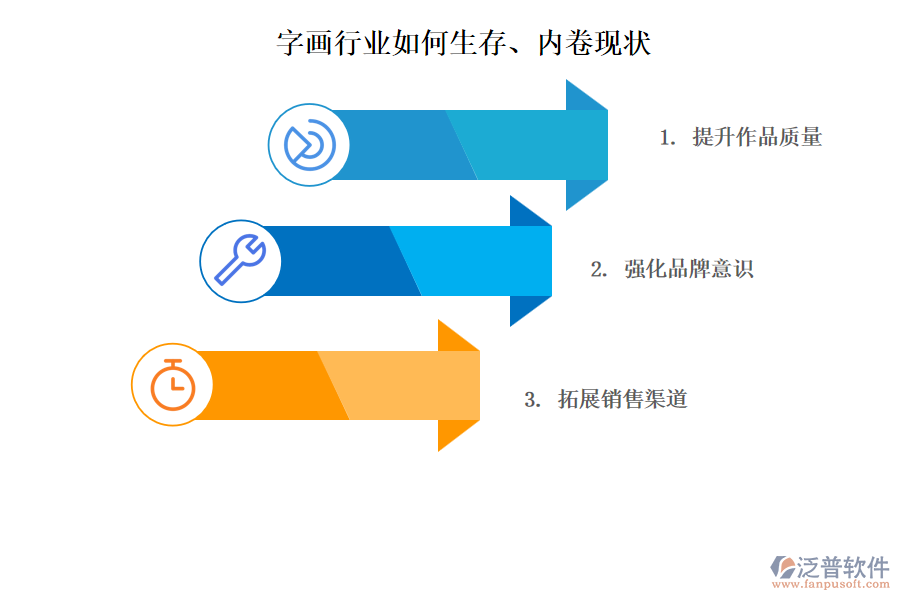 字画行业如何生存、内卷现状

1. 提升作品质量

2. 强化品牌意识

3. 拓展销售渠道

泛普软件
www.fanpusoft.com